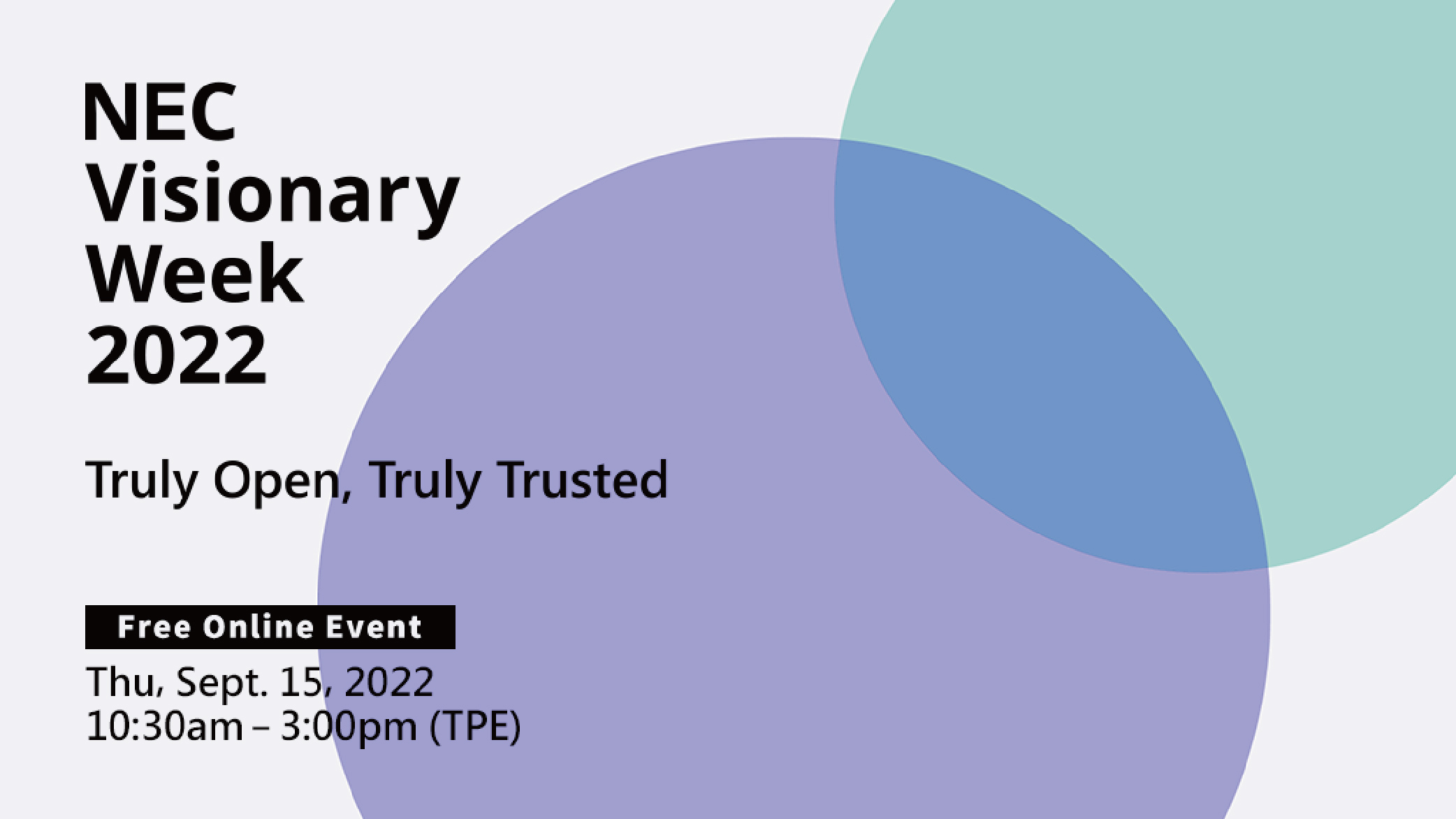 NEC
Visionary
Week
2022

Truly Open, Truly Trusted

Free Online Event

Thu, Sept. 15, 2022
10:30am – 3:00pm (TPE)